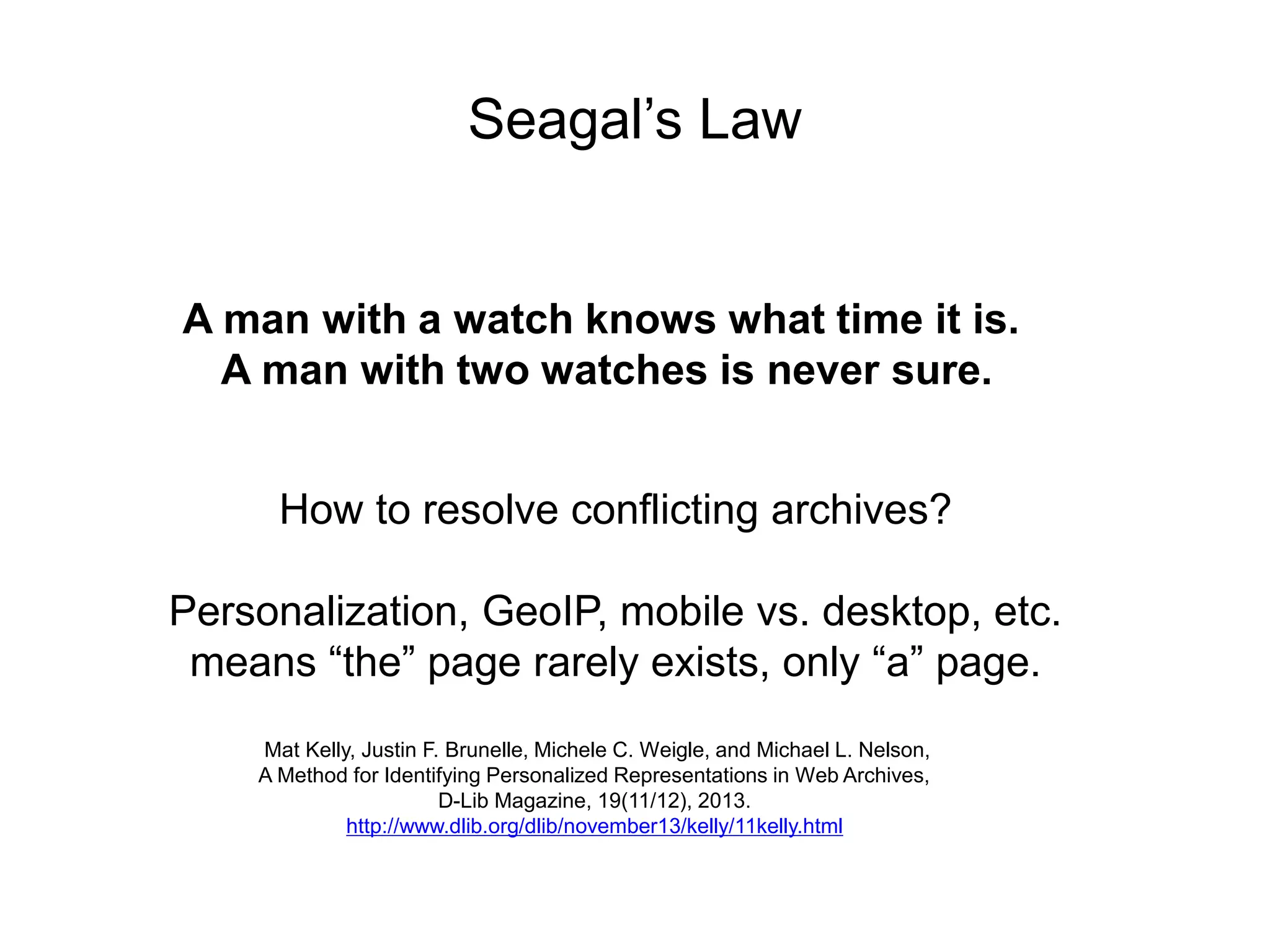 Seagal’s Law

A man with a watch knows what time it is.
A man with two watches is never sure.

How to resolve conflicting archives?

Personalization, GeoIP, mobile vs. desktop, etc. means “the” page rarely exists, only “a” page.

Mat Kelly, Justin F. Brunelle, Michele C. Weigle, and Michael L. Nelson,
A Method for Identifying Personalized Representations in Web Archives,
D-Lib Magazine, 19(11/12), 2013.
http://www.dlib.org/dlib/november13/kelly/11kelly.html